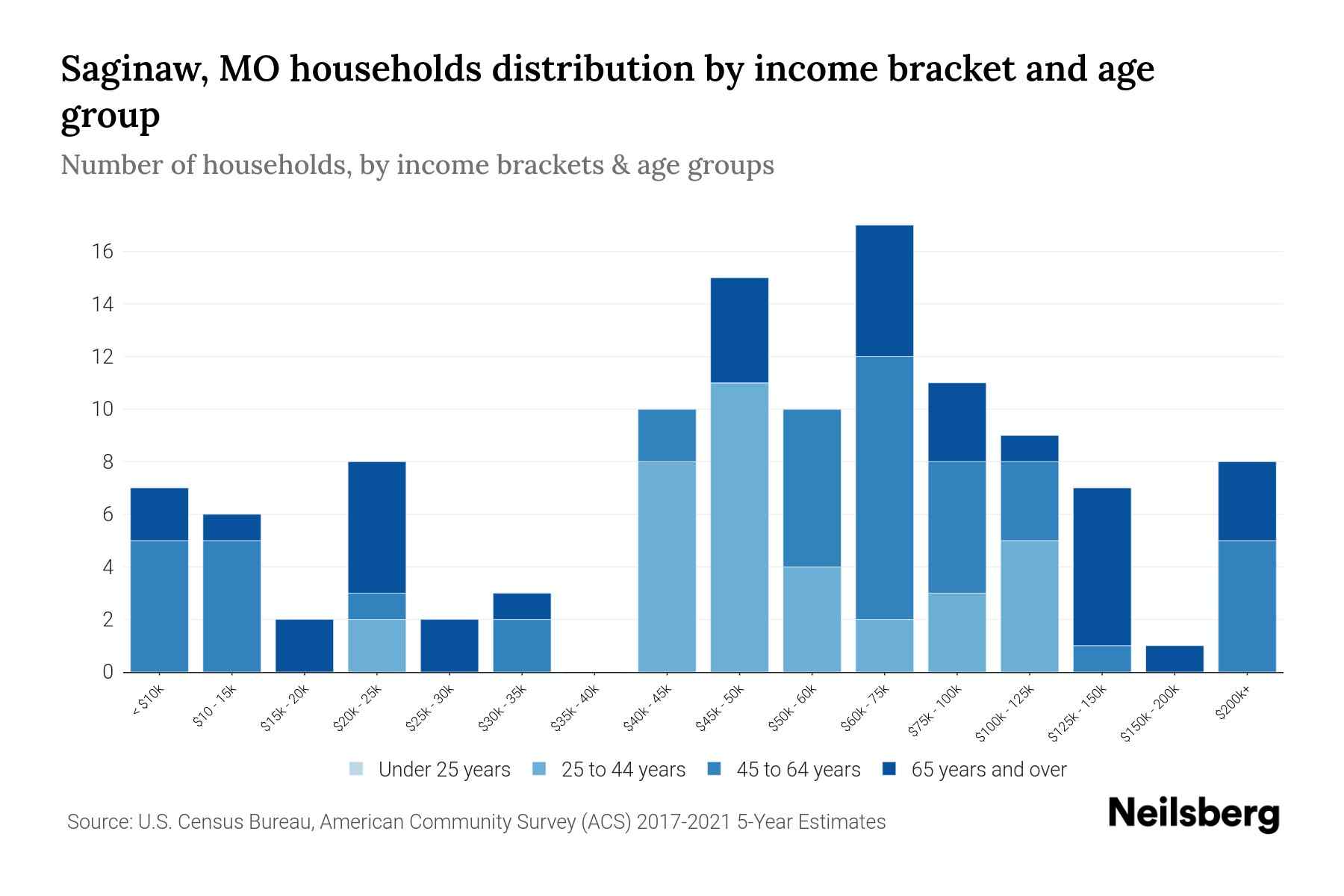 Saginaw, MO households distribution by income bracket and age group

Number of households, by income brackets & age groups

16
14
12
10
8
6
4
2
0

< $10k
$10 - 15k
$15k - 20k
$20k - 25k
$25k - 30k
$30k - 35k
$35k - 40k
$40k - 45k
$45k - 50k
$50k - 60k
$60k - 75k
$75k - 100k
$100k - 125k
$125k - 150k
$150k - 200k
$200k+

Under 25 years
25 to 44 years
45 to 64 years
65 years and over

Source: U.S. Census Bureau, American Community Survey (ACS) 2017-2021 5-Year Estimates

Neilsberg